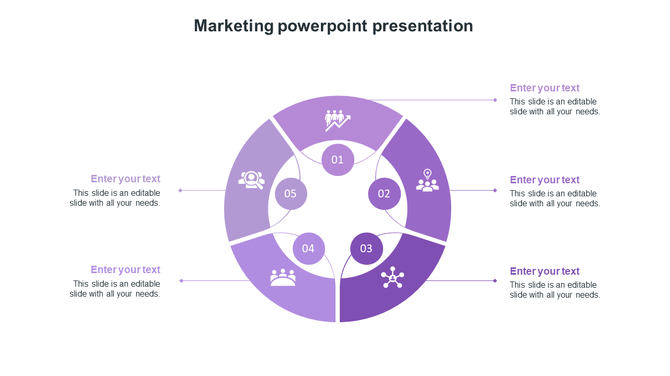 Marketing powerpoint presentation

Enter your text
This slide is an editable slide with all your needs.

Enter your text
This slide is an editable slide with all your needs.

Enter your text
This slide is an editable slide with all your needs.

Enter your text
This slide is an editable slide with all your needs.

Enter your text
This slide is an editable slide with all your needs.

01

02

03

04

05